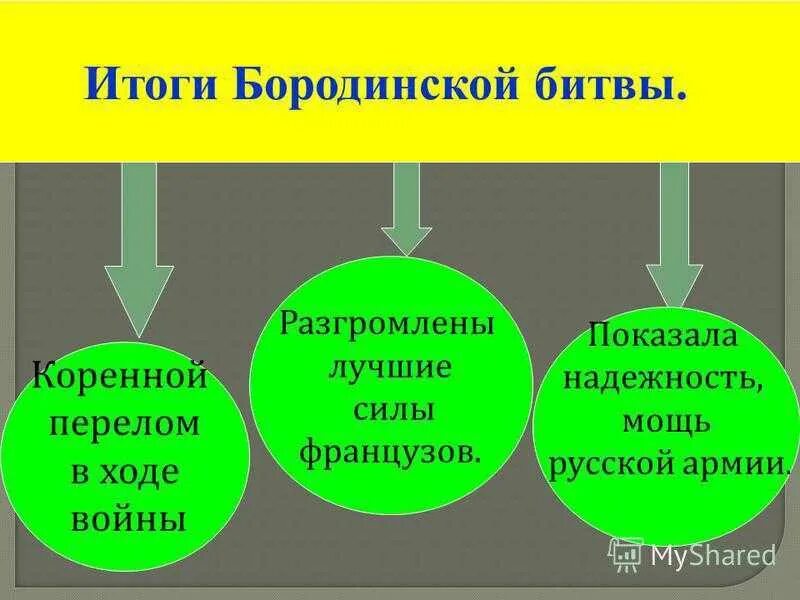 Итоги Бородинской битвы.

Коренной перелом в ходе войны

Разгромлены лучшие силы французов.

Показала надежность, мощь русской армии.

MyShared